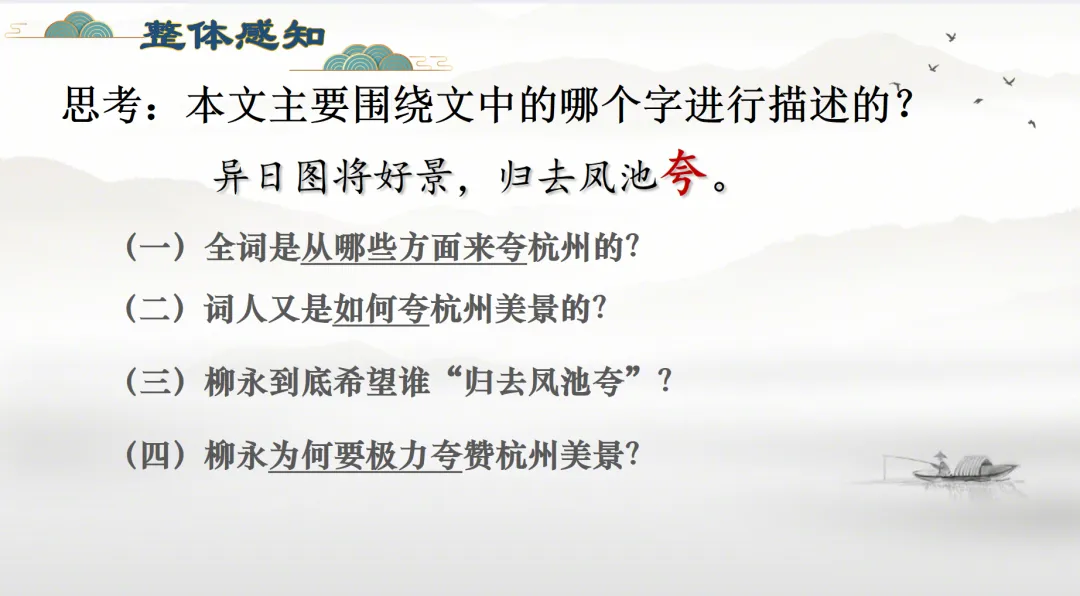 整体感知

思考：本文主要围绕文中的哪个字进行描述的？

异日图将好景，归去凤池夸。

（一）全词是从哪些方面来夸杭州的？

（二）词人又是如何夸杭州美景的？

（三）柳永到底希望谁“归去凤池夸”？

（四）柳永为何要极力夸赞杭州美景？